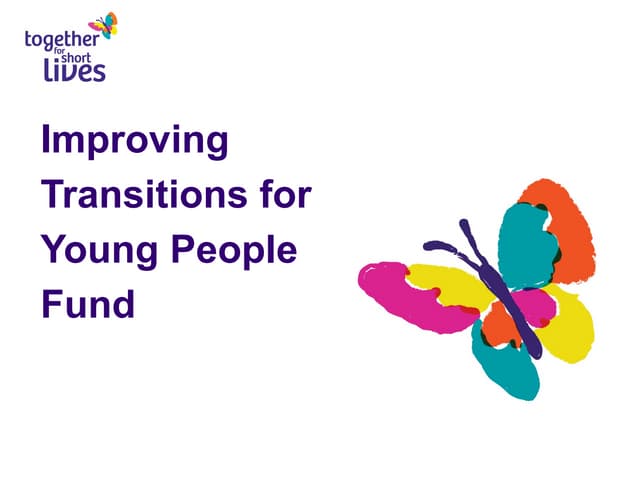 together for short lives

Improving Transitions for Young People Fund